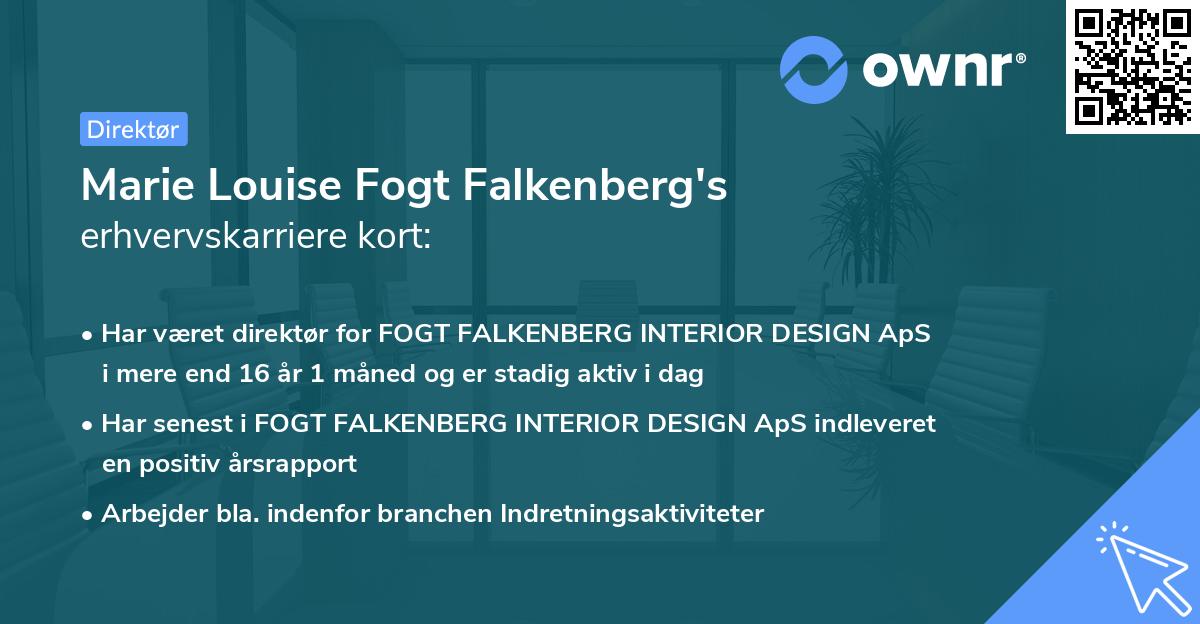 ownr®

Direktør

Marie Louise Fogt Falkenberg's erhvervskarriere kort:

• Har været direktør for FOGT FALKENBERG INTERIOR DESIGN ApS i mere end 16 år 1 måned og er stadig aktiv i dag

• Har senest i FOGT FALKENBERG INTERIOR DESIGN ApS indleveret en positiv årsrapport

• Arbejder bla. indenfor branchen Indretningsaktiviteter